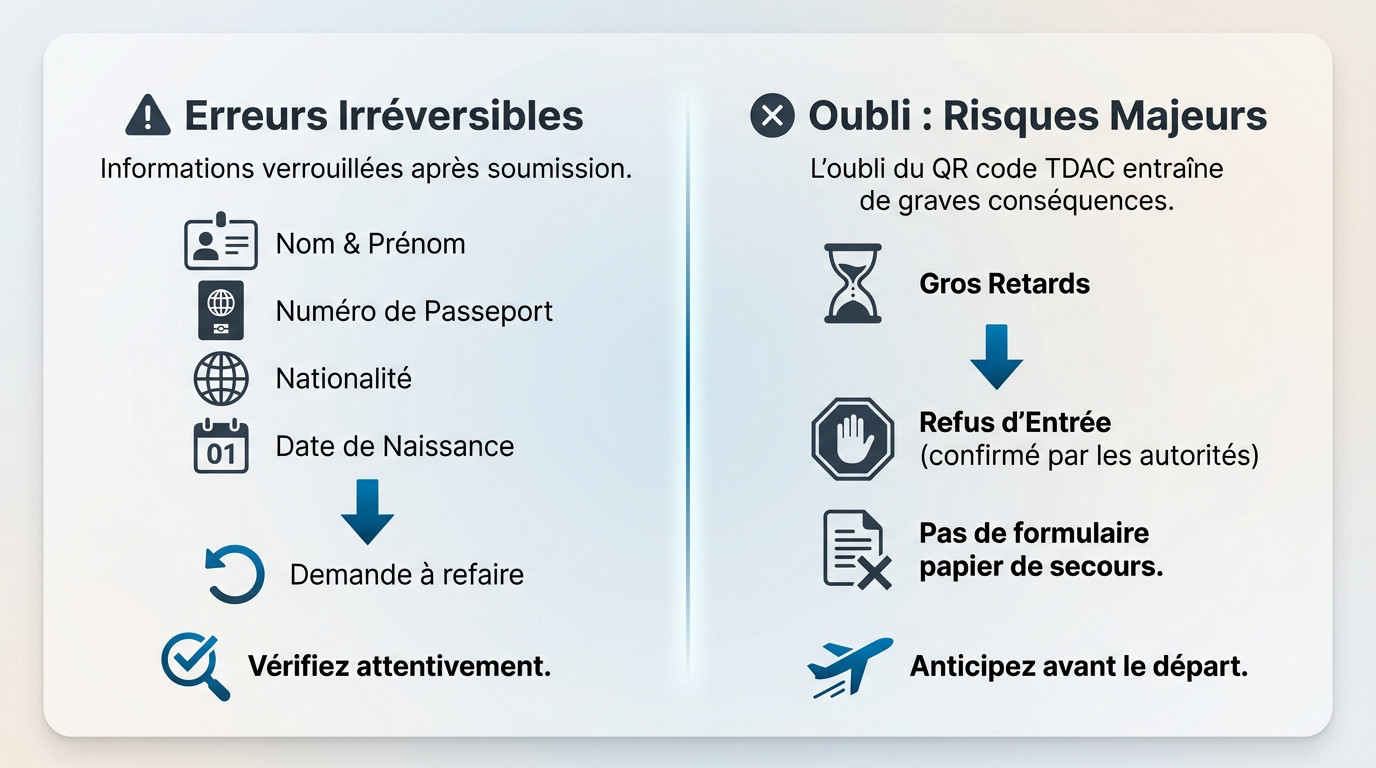 Erreurs Irréversibles

Informations verrouillées après soumission.

Nom & Prénom

Numéro de Passeport

Nationalité

01

Date de Naissance

Demande à refaire

Vérifiez attentivement.

Oubli : Risques Majeurs

L'oubli du QR code TDAC entraîne de graves conséquences.

Gros Retards

Refus d'Entrée
(confirmé par les autorités)

Pas de formulaire papier de secours.

Anticipez avant le départ.